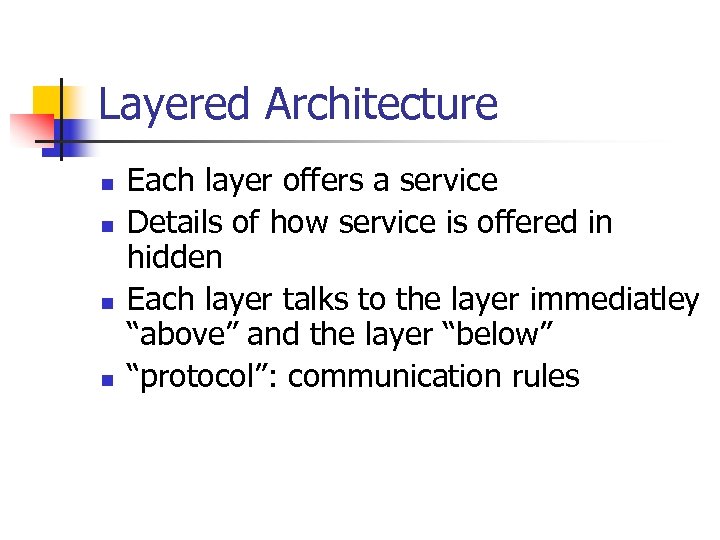 Layered Architecture

- Each layer offers a service
- Details of how service is offered in hidden
- Each layer talks to the layer immediatley “above” and the layer “below”
- “protocol”: communication rules